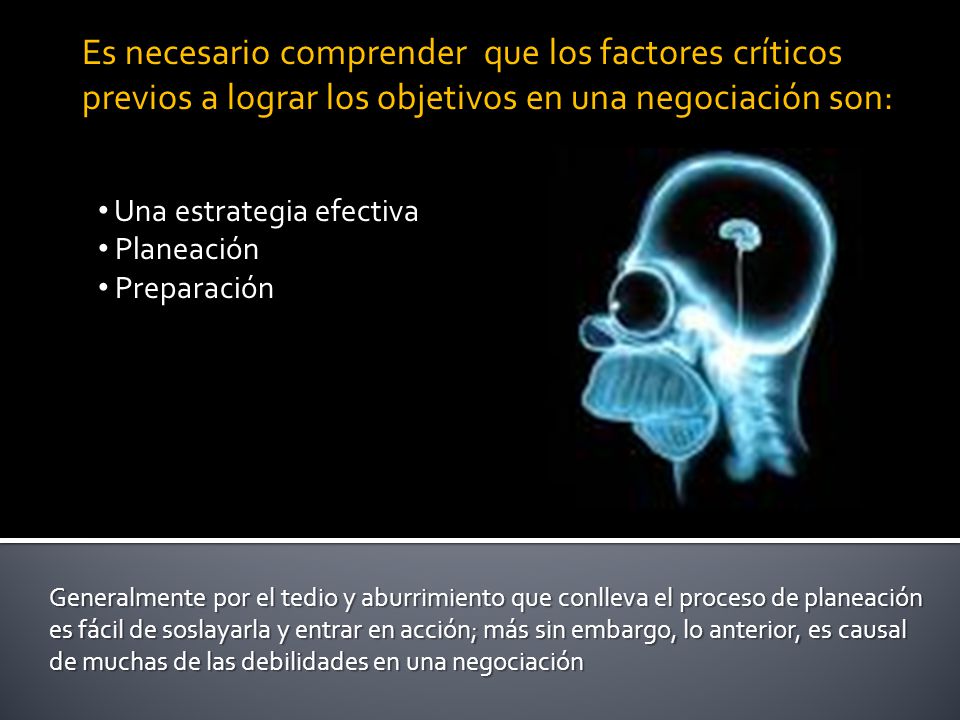 Es necesario comprender que los factores críticos previos a lograr los objetivos en una negociación son:

• Una estrategia efectiva
• Planeación
• Preparación

Generalmente por el tedio y aburrimiento que conlleva el proceso de planeación es fácil de soslayarla y entrar en acción; más sin embargo, lo anterior, es causal de muchas de las debilidades en una negociación